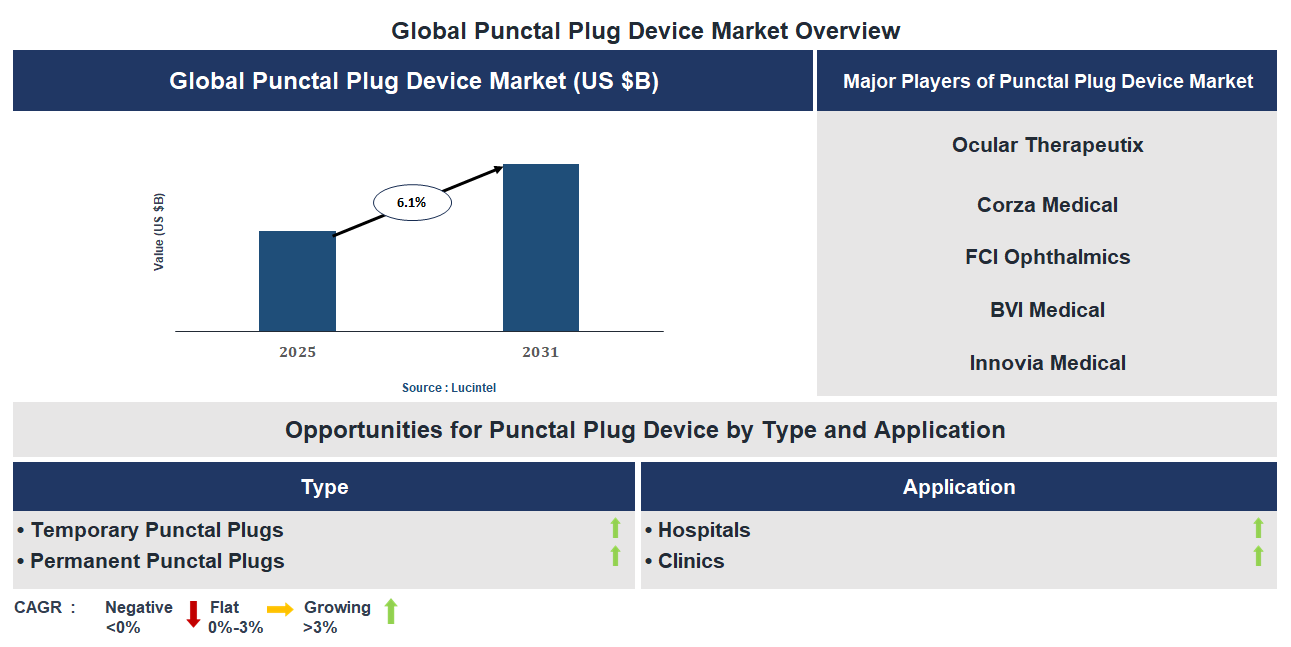 Global Punctal Plug Device Market Overview

Global Punctal Plug Device Market (US $B)

Value (US $B)

6.1%

2025

2031

Source : Lucintel

Major Players of Punctal Plug Device Market

Ocular Therapeutix

Corza Medical

FCI Ophthalmics

BVI Medical

Innovia Medical

Opportunities for Punctal Plug Device by Type and Application

Type

• Temporary Punctal Plugs
• Permanent Punctal Plugs

Application

• Hospitals
• Clinics

CAGR : Negative <0% Flat 0%-3% Growing >3%